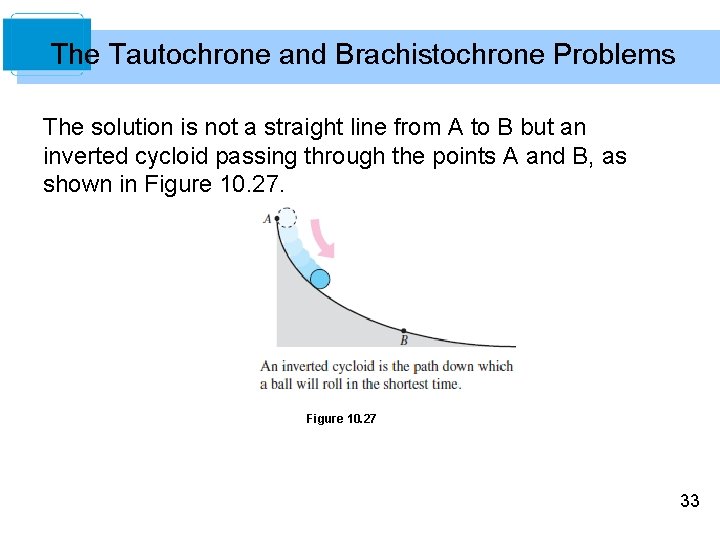 The Tautochrone and Brachistochrone Problems

The solution is not a straight line from A to B but an inverted cycloid passing through the points A and B, as shown in Figure 10.27.

A

B

An inverted cycloid is the path down which a ball will roll in the shortest time.

Figure 10.27

33